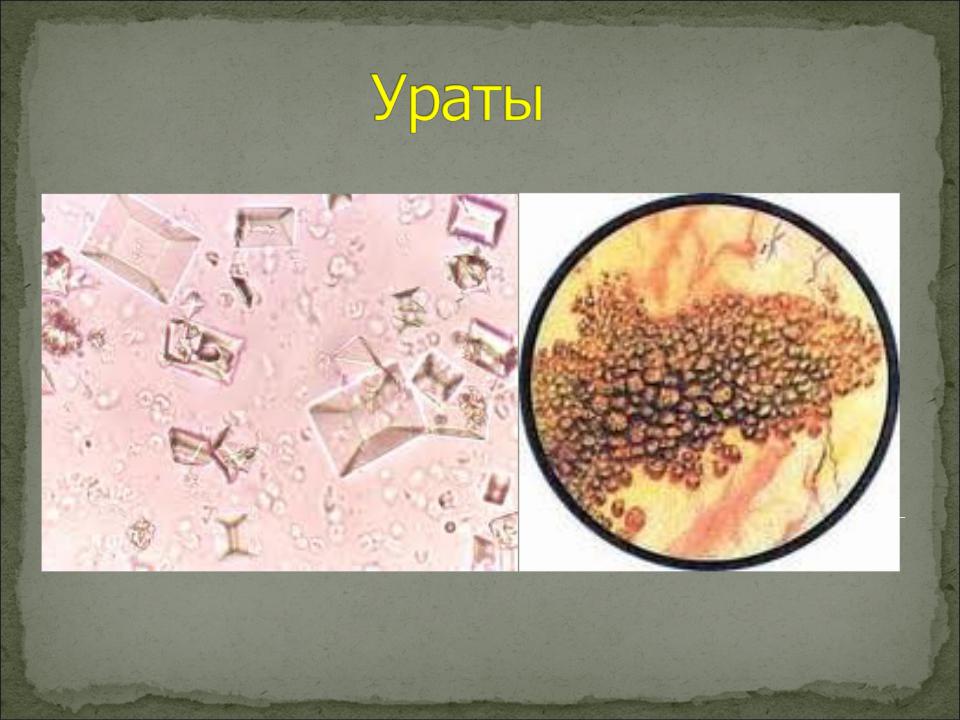 Ураты